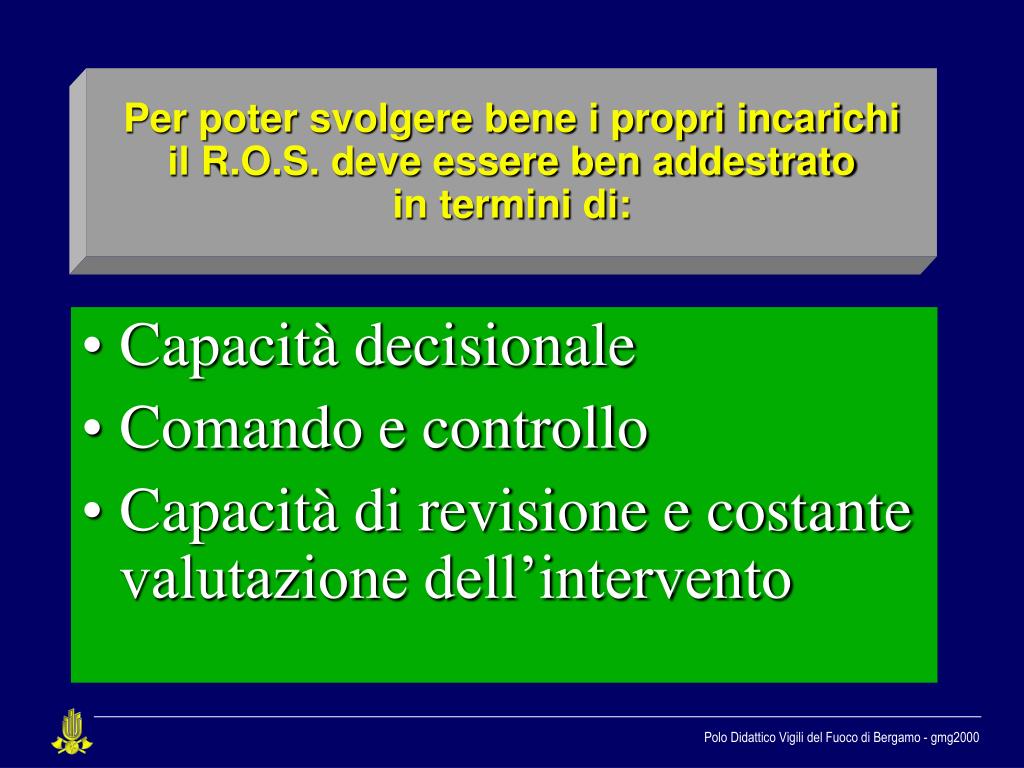 Per poter svolgere bene i propri incarichi il R.O.S. deve essere ben addestrato in termini di:

• Capacità decisionale
• Comando e controllo
• Capacità di revisione e costante valutazione dell’intervento

Polo Didattico Vigili del Fuoco di Bergamo - gmg2000